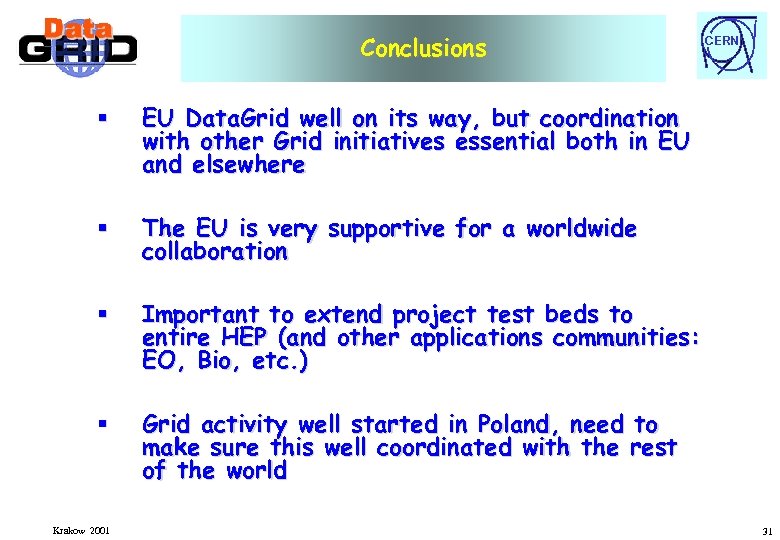 Data GRID

Conclusions

CERN

▪ EU DataGrid well on its way, but coordination with other Grid initiatives essential both in EU and elsewhere

▪ The EU is very supportive for a worldwide collaboration

▪ Important to extend project test beds to entire HEP (and other applications communities: EO, Bio, etc.)

▪ Grid activity well started in Poland, need to make sure this well coordinated with the rest of the world

Krakow 2001

31